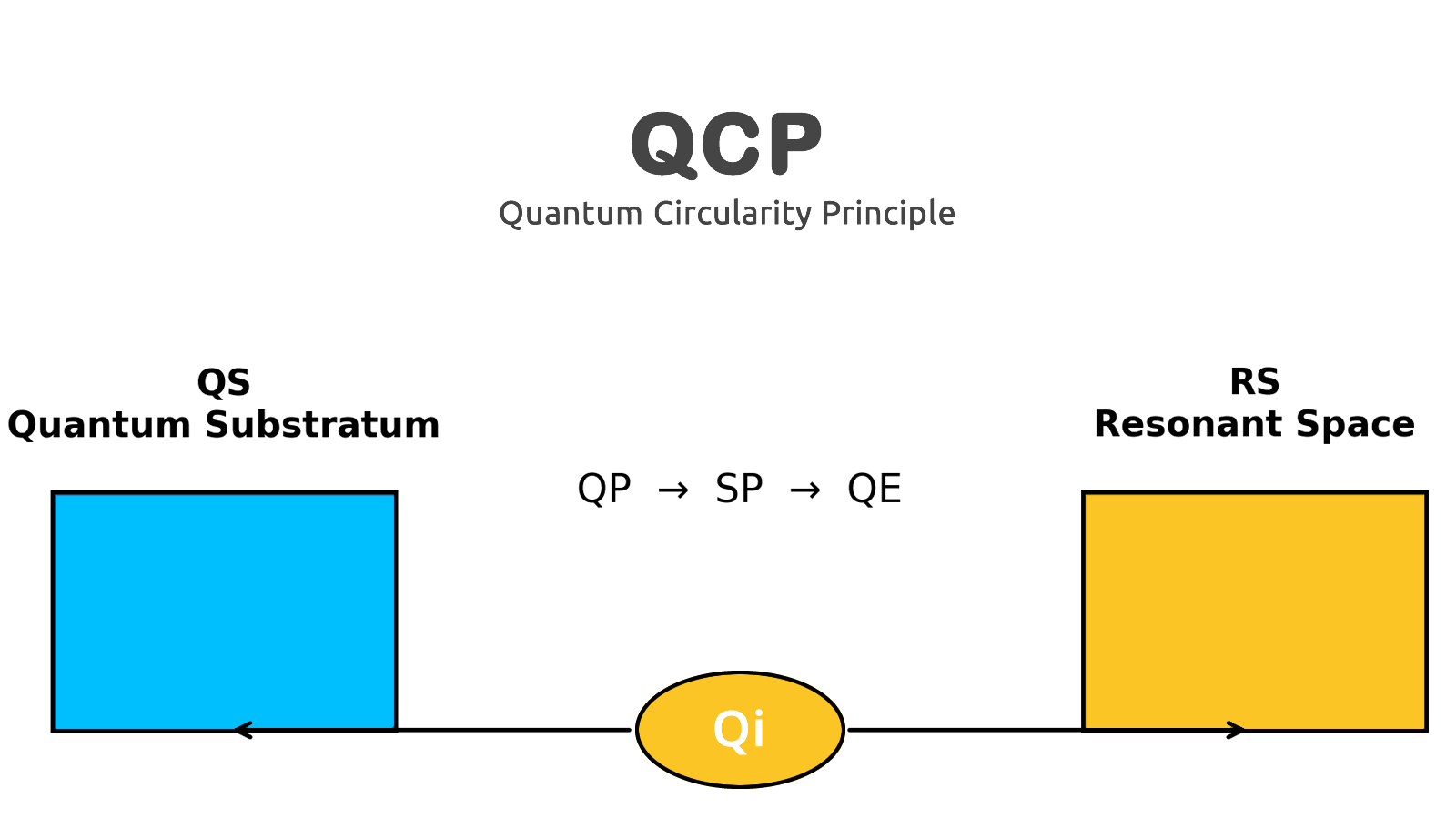 QCP
Quantum Circularity Principle

QS
Quantum Substratum

RS
Resonant Space

QP → SP → QE

Qi